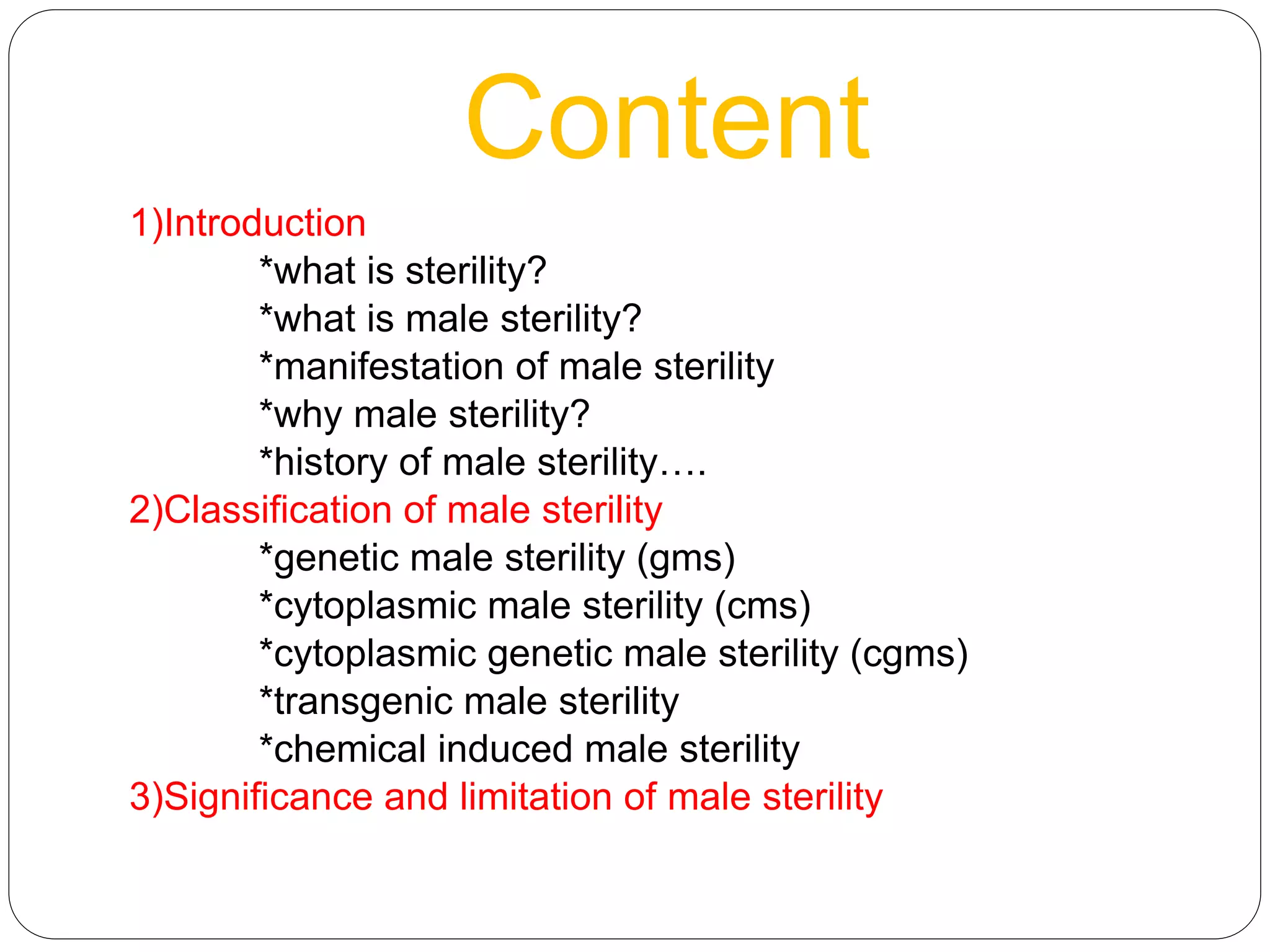 Content

1)Introduction
*what is sterility?
*what is male sterility?
*manifestation of male sterility
*why male sterility?
*history of male sterility….
2)Classification of male sterility
*genetic male sterility (gms)
*cytoplasmic male sterility (cms)
*cytoplasmic genetic male sterility (cgms)
*transgenic male sterility
*chemical induced male sterility
3)Significance and limitation of male sterility